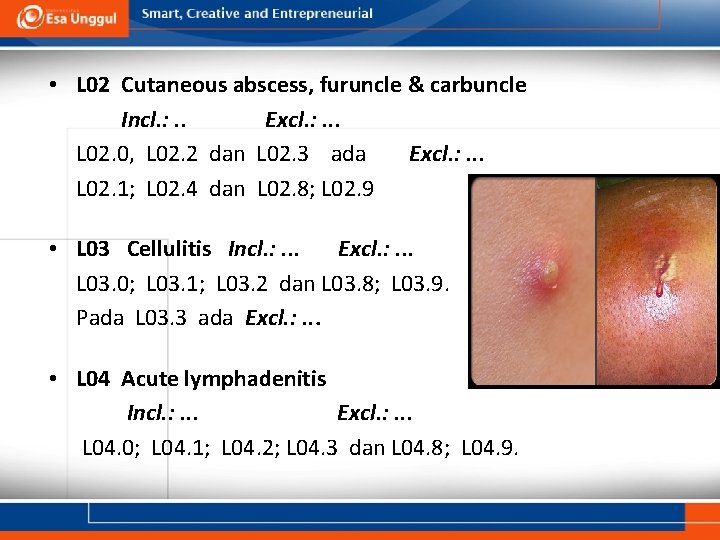 Esa Unggul Smart, Creative and Entrepreneurial

• L02 Cutaneous abscess, furuncle & carbuncle
Incl.: .. Excl.: ...
L02.0, L02.2 dan L02.3 ada Excl.: ...
L02.1; L02.4 dan L02.8; L02.9

• L03 Cellulitis Incl.: ... Excl.: ...
L03.0; L03.1; L03.2 dan L03.8; L03.9.
Pada L03.3 ada Excl.: ...

• L04 Acute lymphadenitis
Incl.: ... Excl.: ...
L04.0; L04.1; L04.2; L04.3 dan L04.8; L04.9.